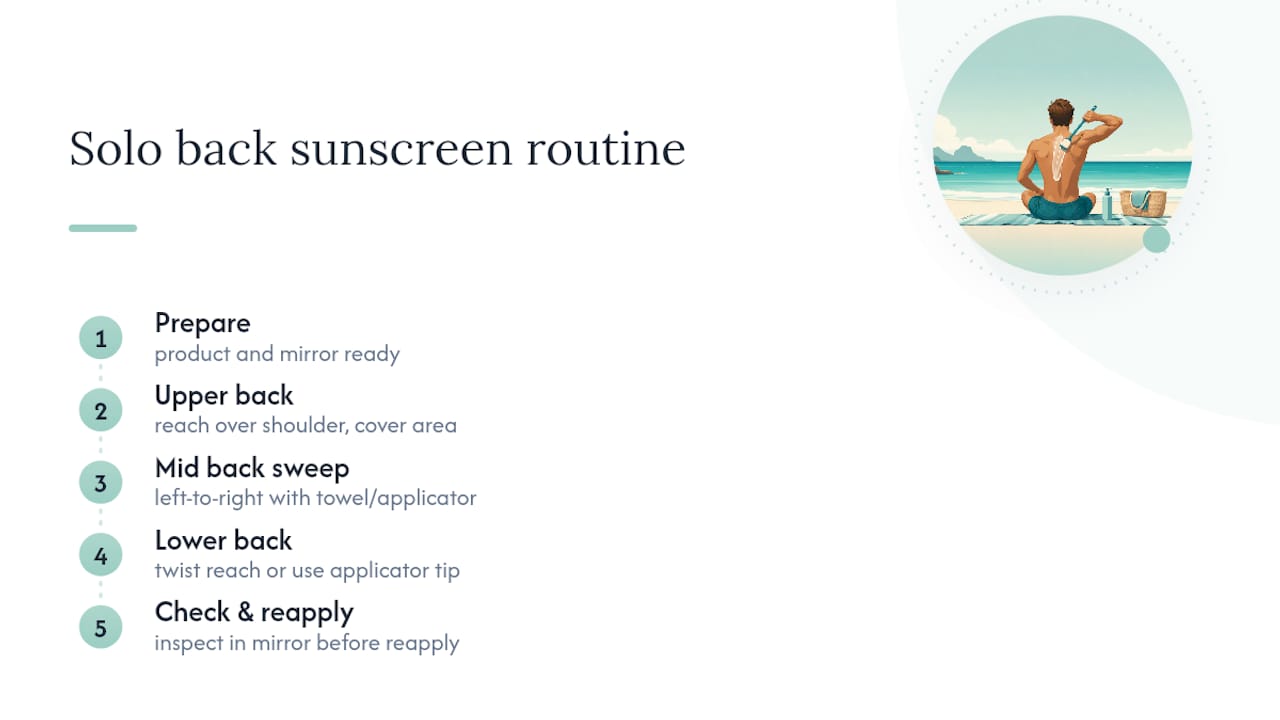 Solo back sunscreen routine

1
Prepare
product and mirror ready

2
Upper back
reach over shoulder, cover area

3
Mid back sweep
left-to-right with towel/applicator

4
Lower back
twist reach or use applicator tip

5
Check & reapply
inspect in mirror before reapply